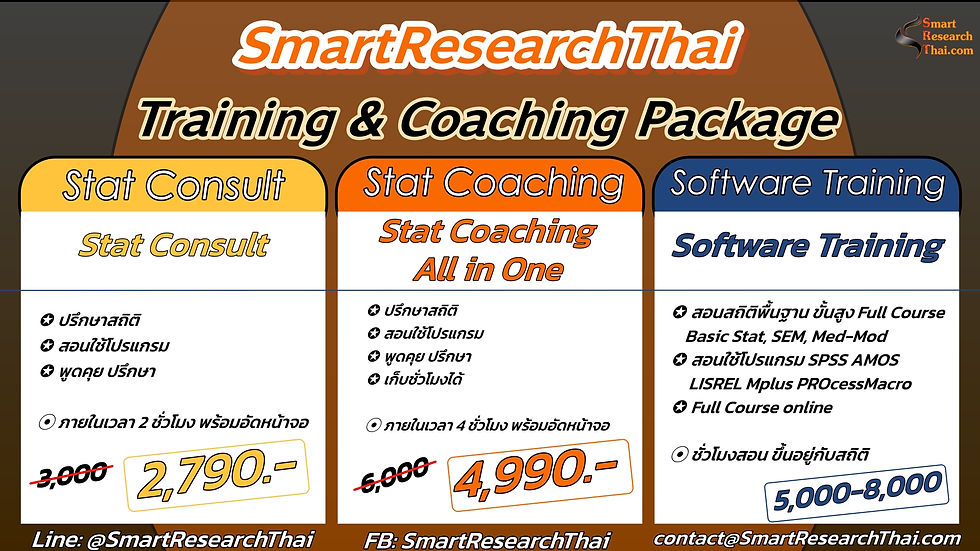 Smart Research Thai.com

SmartResearchThai

Training & Coaching Package

Stat Consult

Stat Consult

✪ ปรึกษาสถิติ
✪ สอนใช้โปรแกรม
✪ พูดคุย ปรึกษา

⦿ ภายในเวลา 2 ชั่วโมง พร้อมอัดหน้าจอ

3,000

2,790.-

Stat Coaching

Stat Coaching All in One

✪ ปรึกษาสถิติ
✪ สอนใช้โปรแกรม
✪ พูดคุย ปรึกษา
✪ เก็บชั่วโมงได้

⦿ ภายในเวลา 4 ชั่วโมง พร้อมอัดหน้าจอ

6,000

4,990.-

Software Training

Software Training

✪ สอนสถิติพื้นฐาน ขั้นสูง Full Course Basic Stat, SEM, Med-Mod
✪ สอนใช้โปรแกรม SPSS AMOS LISREL Mplus PROcessMacro
✪ Full Course online

⦿ ชั่วโมงสอน ขึ้นอยู่กับสถิติ

5,000-8,000

Line: @SmartResearchThai

FB: SmartResearchThai

contact@SmartResearchThai.com